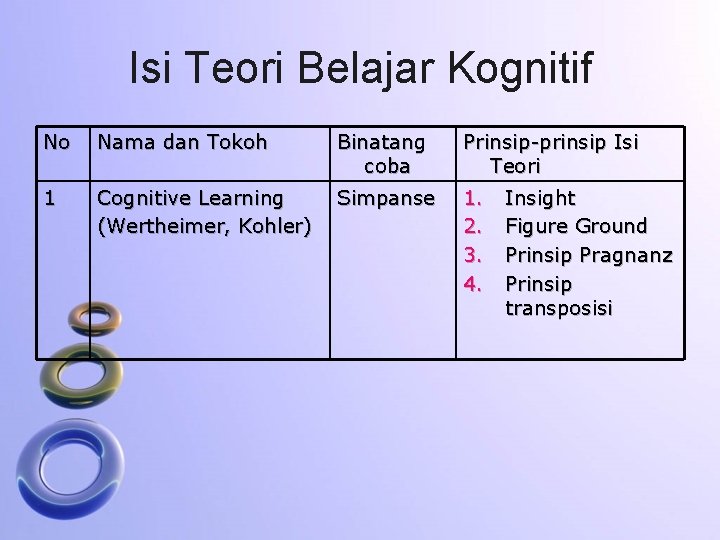 Isi Teori Belajar Kognitif

| No | Nama dan Tokoh | Binatang coba | Prinsip-prinsip Isi Teori |
|---|---|---|---|
| 1 | Cognitive Learning (Wertheimer, Kohler) | Simpanse | 1. Insight 2. Figure Ground 3. Prinsip Pragnanz 4. Prinsip transposisi |